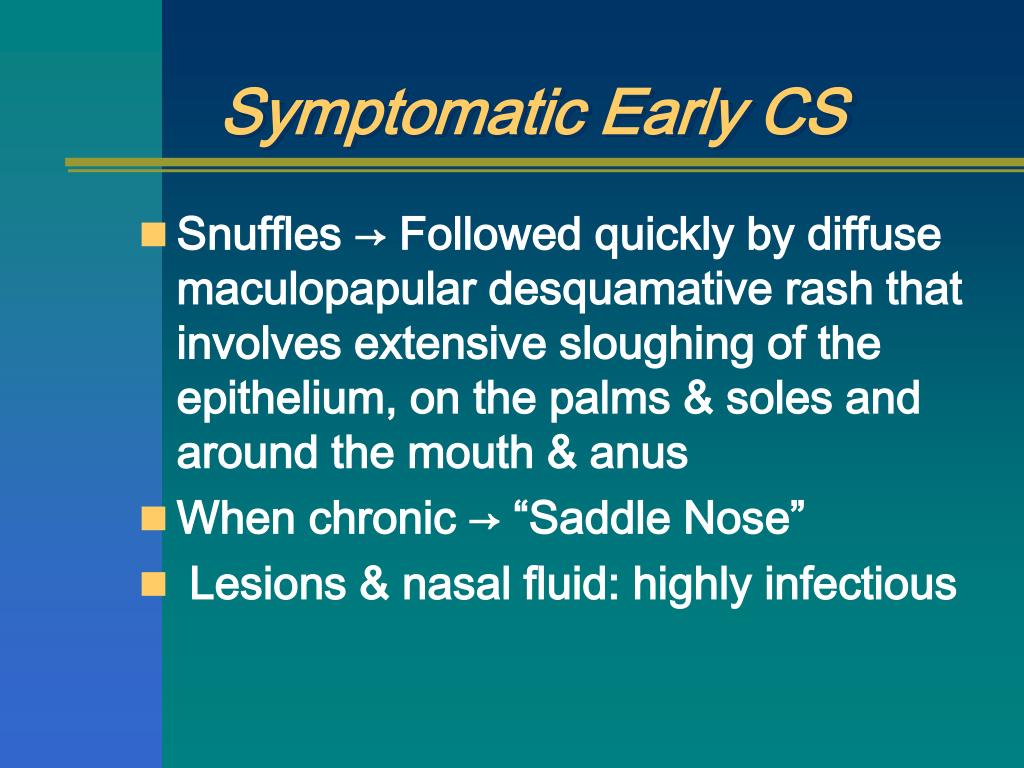 Symptomatic Early CS

Snuffles → Followed quickly by diffuse maculopapular desquamative rash that involves extensive sloughing of the epithelium, on the palms & soles and around the mouth & anus

When chronic → “Saddle Nose”

Lesions & nasal fluid: highly infectious